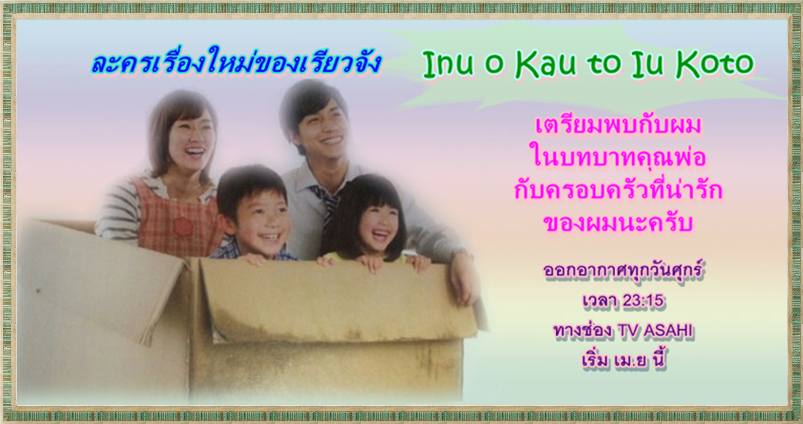 ละครเรื่องใหม่ของเรียวจัง

Inu o Kau to Iu Koto

เตรียมพบกับผม
ในบทบาทคุณพ่อ
กับครอบครัวที่น่ารัก
ของผมนะครับ

ออกอากาศทุกวันศุกร์
เวลา 23:15
ทางช่อง TV ASAHI
เริ่ม เม.ย นี้